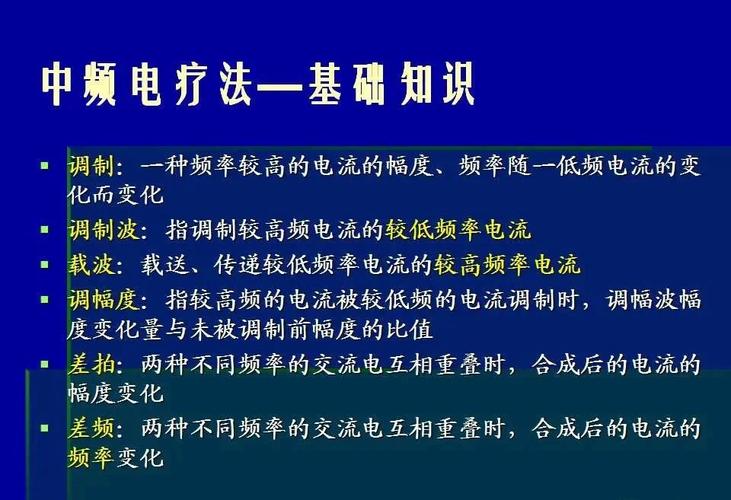 中频电疗法—基础知识

- 调制：一种频率较高的电流的幅度、频率随一低频电流的变化而变化
- 调制波：指调制较高频电流的较低频率电流
- 载波：载送、传递较低频率电流的较高频率电流
- 调幅度：指较高频的电流被较低频的电流调制时，调幅波幅度变化量与未被调制前幅度的比值
- 差拍：两种不同频率的交流电互相重叠时，合成后的电流的幅度变化
- 差频：两种不同频率的交流电互相重叠时，合成后的电流的频率变化